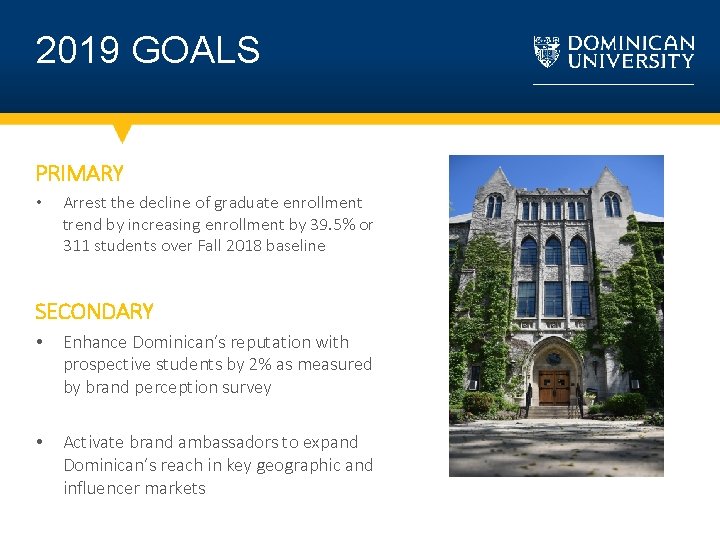 2019 GOALS

DOMINICAN UNIVERSITY

PRIMARY

• Arrest the decline of graduate enrollment trend by increasing enrollment by 39.5% or 311 students over Fall 2018 baseline

SECONDARY

• Enhance Dominican's reputation with prospective students by 2% as measured by brand perception survey

• Activate brand ambassadors to expand Dominican's reach in key geographic and influencer markets